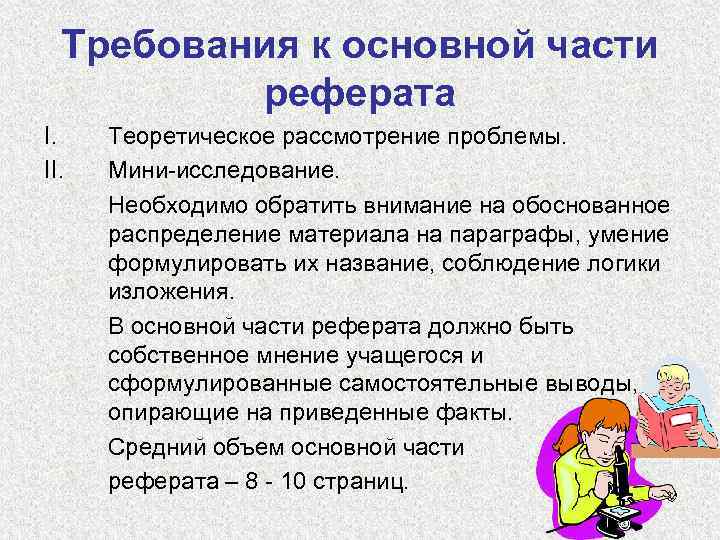 Требования к основной части реферата

I. Теоретическое рассмотрение проблемы.

II. Мини-исследование.

Необходимо обратить внимание на обоснованное распределение материала на параграфы, умение формулировать их название, соблюдение логики изложения.

В основной части реферата должно быть собственное мнение учащегося и сформулированные самостоятельные выводы, опирающие на приведенные факты.

Средний объем основной части реферата – 8 - 10 страниц.